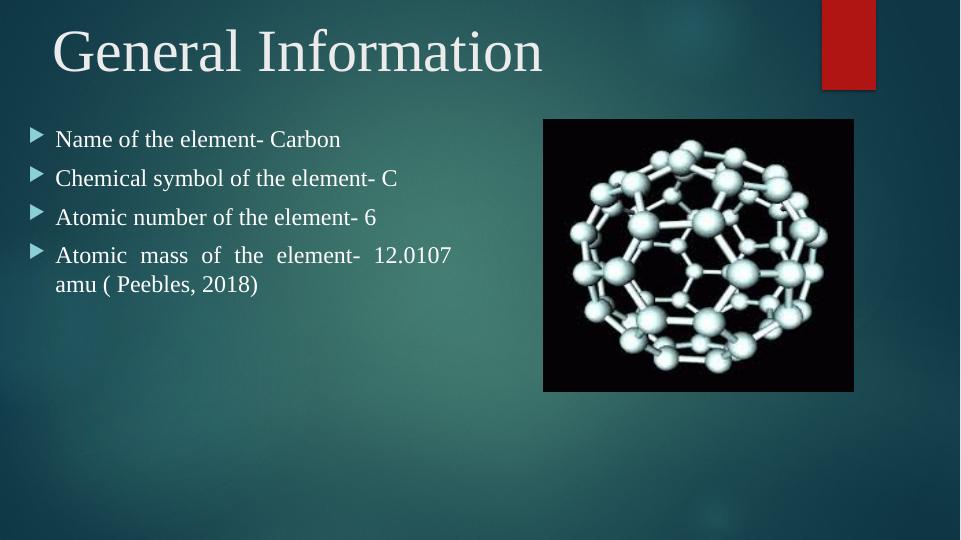 General Information

Name of the element- Carbon

Chemical symbol of the element- C

Atomic number of the element- 6

Atomic mass of the element- 12.0107 amu ( Peebles, 2018)